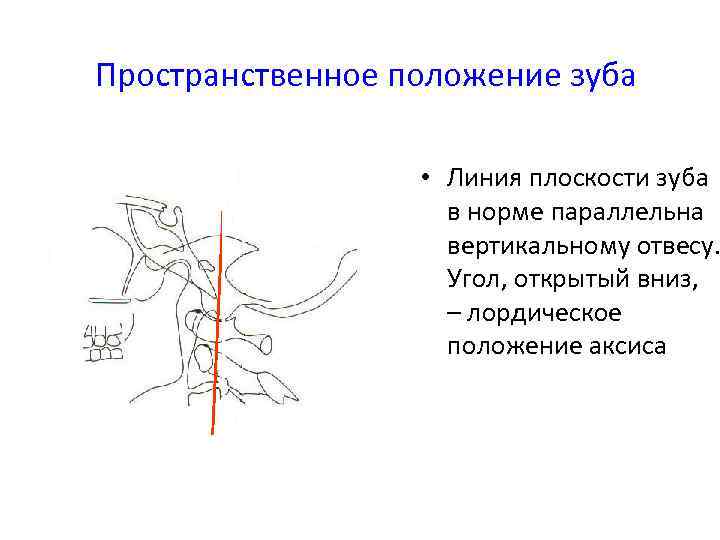 Пространственное положение зуба

• Линия плоскости зуба в норме параллельна вертикальному отвесу. Угол, открытый вниз, – лордическое положение аксиса